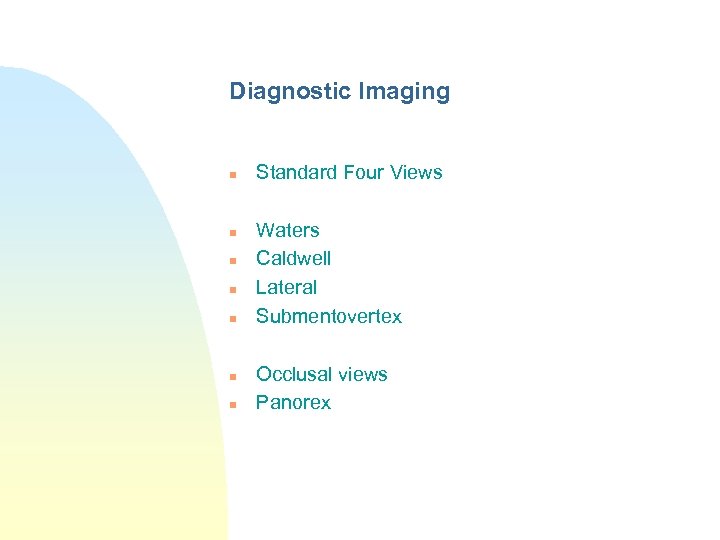 Diagnostic Imaging

- Standard Four Views

- Waters
- Caldwell
- Lateral
- Submentovertex

- Occlusal views
- Panorex